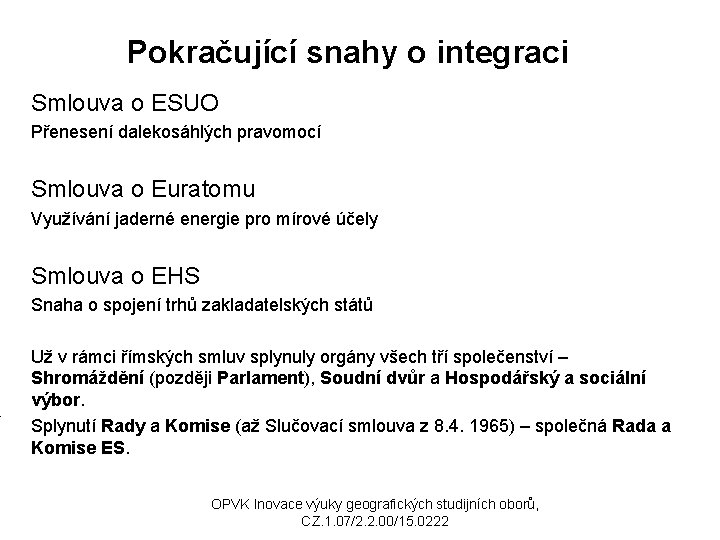 Pokračující snahy o integraci

Smlouva o ESUO

Přenesení dalekosáhlých pravomocí

Smlouva o Euratomu

Využívání jaderné energie pro mírové účely

Smlouva o EHS

Snaha o spojení trhů zakladatelských států

Už v rámci římských smluv splynuly orgány všech tří společenství – Shromáždění (později Parlament), Soudní dvůr a Hospodářský a sociální výbor.

Splynutí Rady a Komise (až Slučovací smlouva z 8.4. 1965) – společná Rada a Komise ES.

OPVK Inovace výuky geografických studijních oborů, CZ.1.07/2.2.00/15.0222